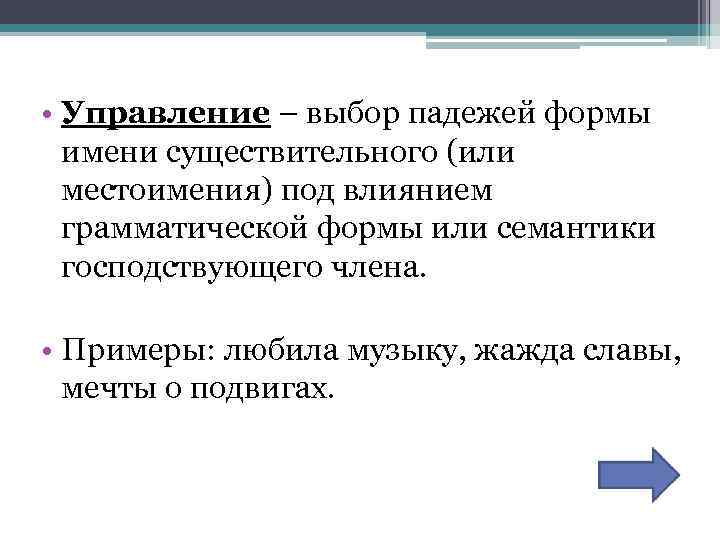 • Управление – выбор падежей формы имени существительного (или местоимения) под влиянием грамматической формы или семантики господствующего члена.

• Примеры: любила музыку, жажда славы, мечты о подвигах.